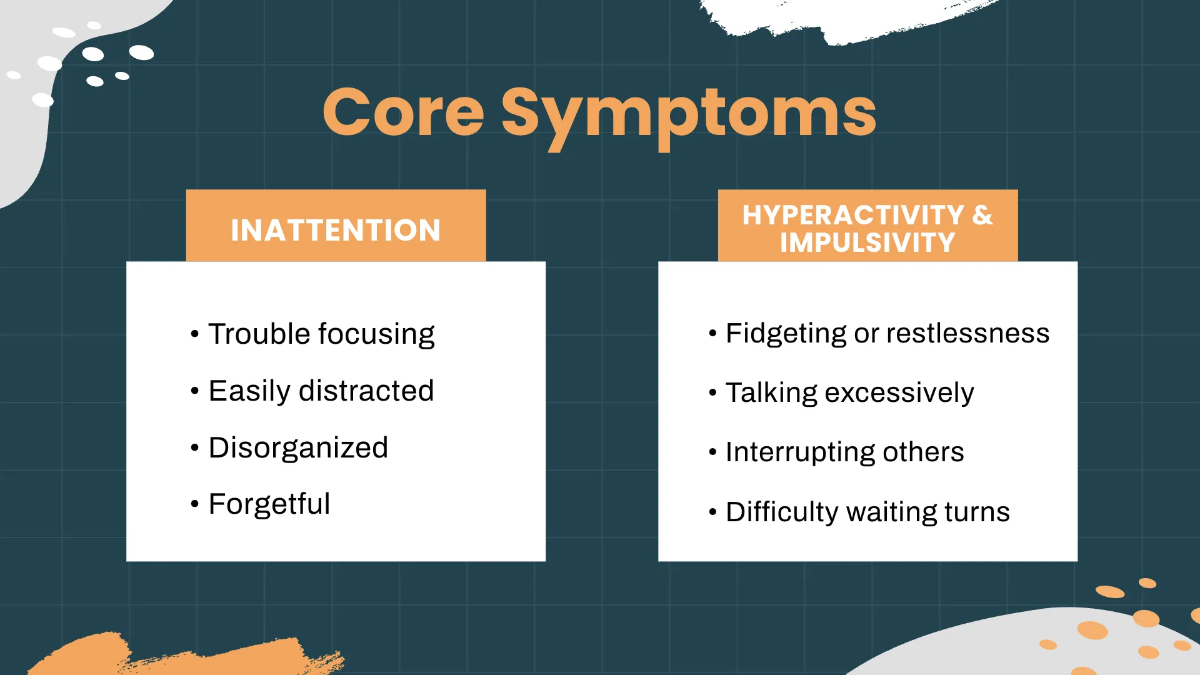 Core Symptoms

INATTENTION

• Trouble focusing
• Easily distracted
• Disorganized
• Forgetful

HYPERACTIVITY & IMPULSIVITY

• Fidgeting or restlessness
• Talking excessively
• Interrupting others
• Difficulty waiting turns